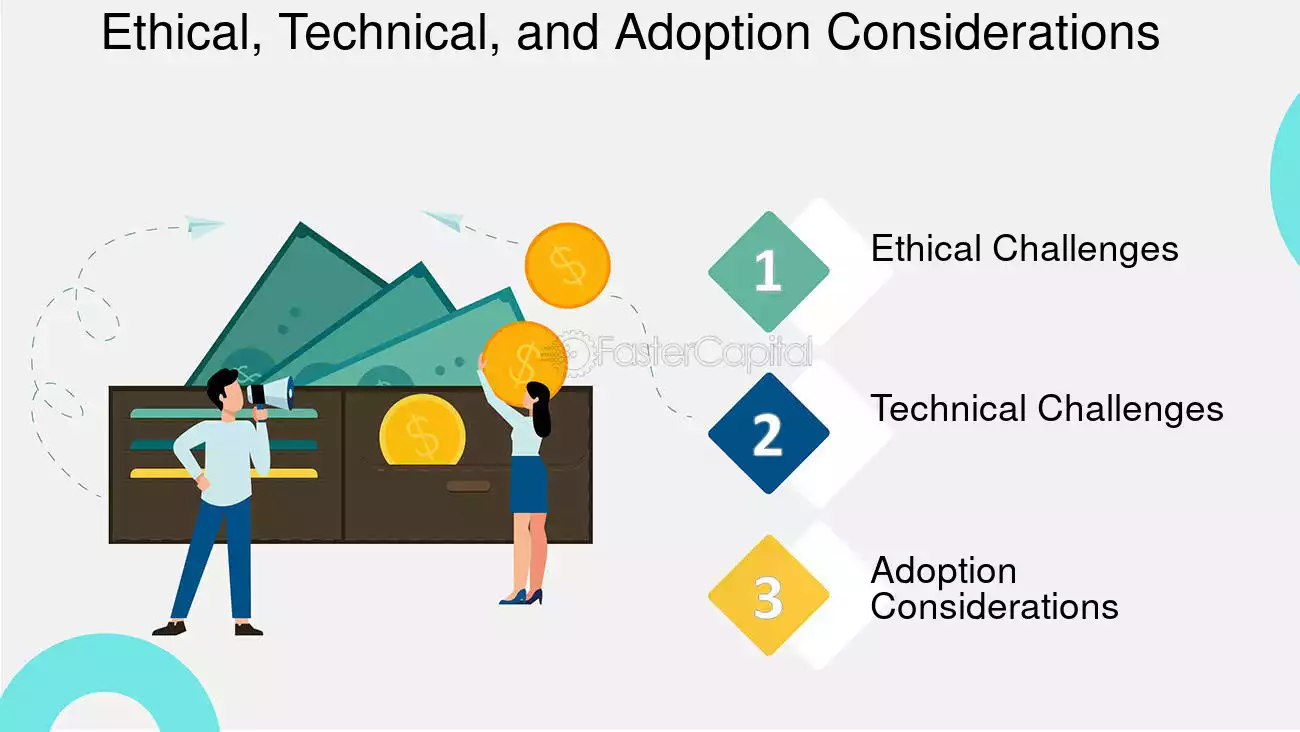 Ethical, Technical, and Adoption Considerations

1
Ethical Challenges

2
Technical Challenges

3
Adoption Considerations

FasterCapital